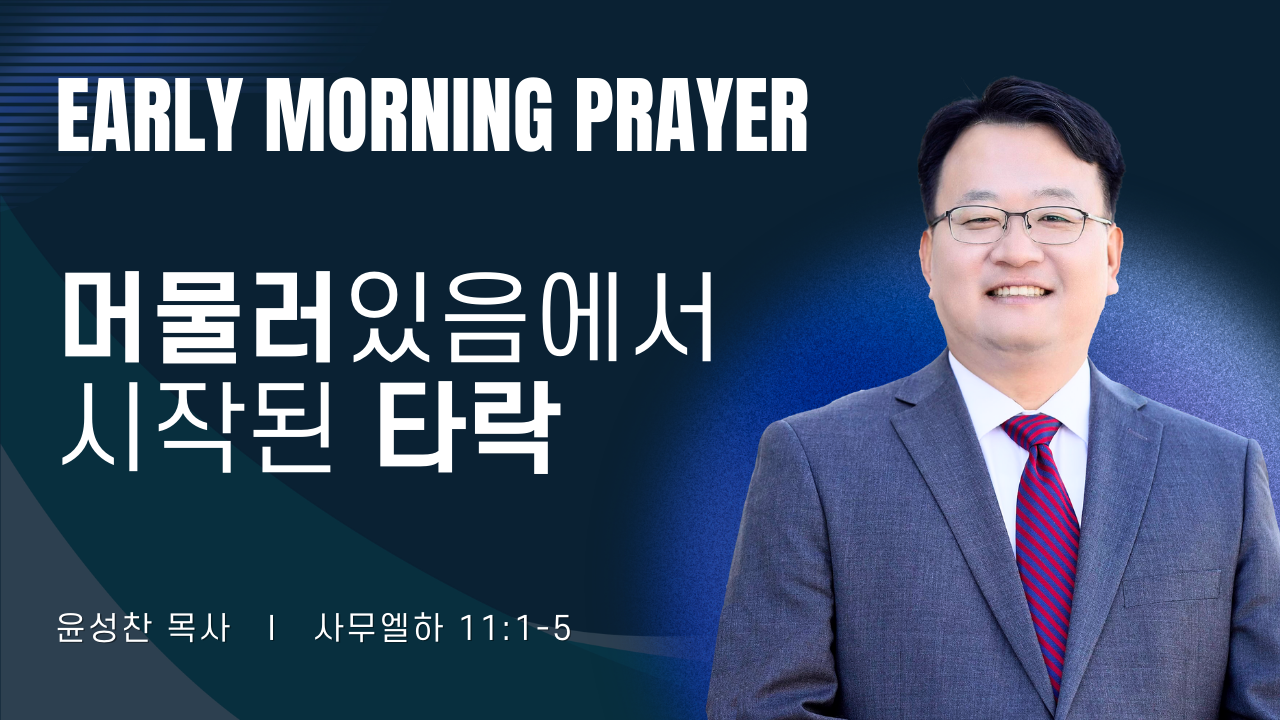 EARLY MORNING PRAYER

머물러있음에서 시작된 타락

윤성찬 목사 I 사무엘하 11:1-5